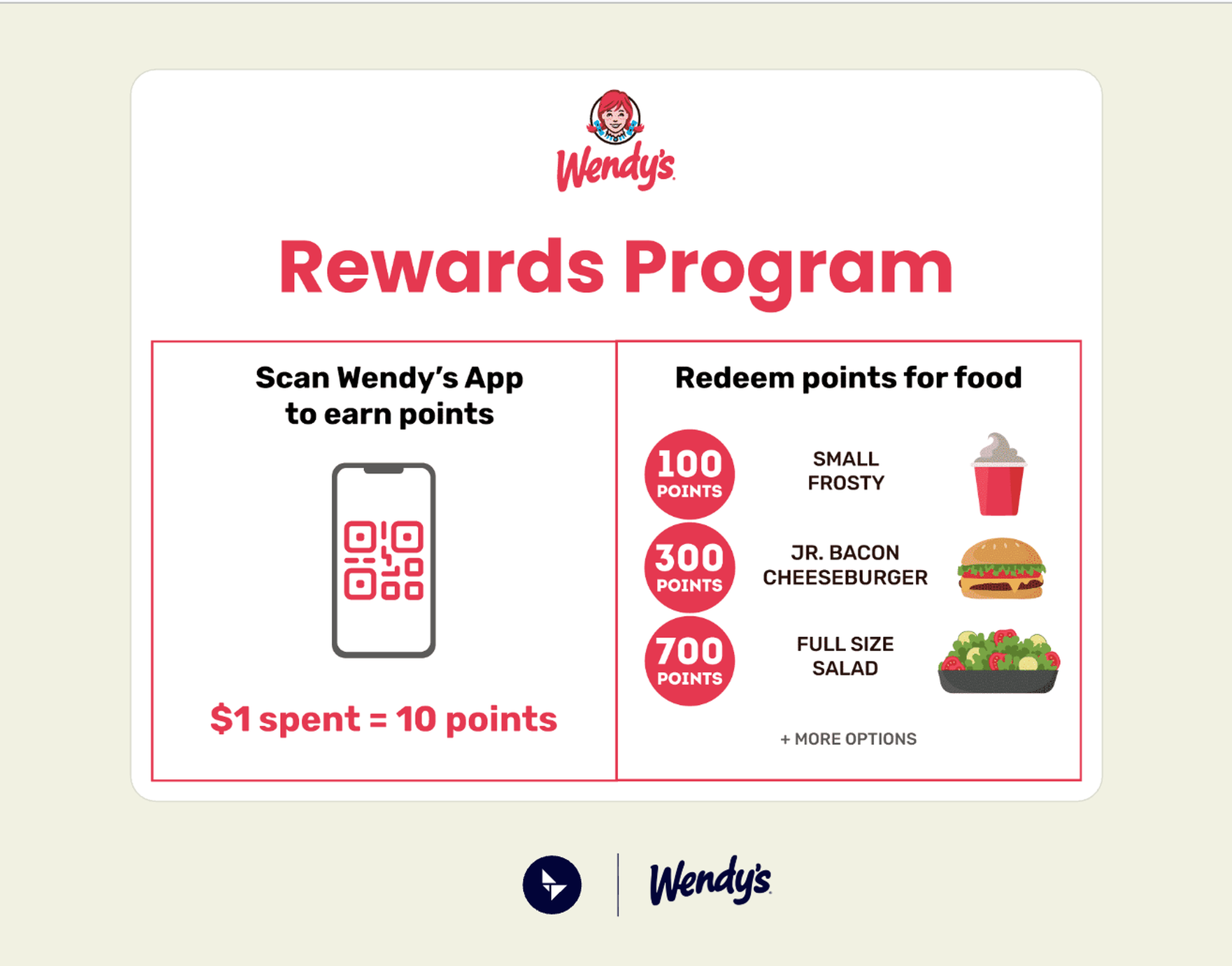 Wendy's

Rewards Program

Scan Wendy's App to earn points

$1 spent = 10 points

Redeem points for food

100 POINTS SMALL FROSTY

300 POINTS JR. BACON CHEESEBURGER

700 POINTS FULL SIZE SALAD

+ MORE OPTIONS

Wendy's